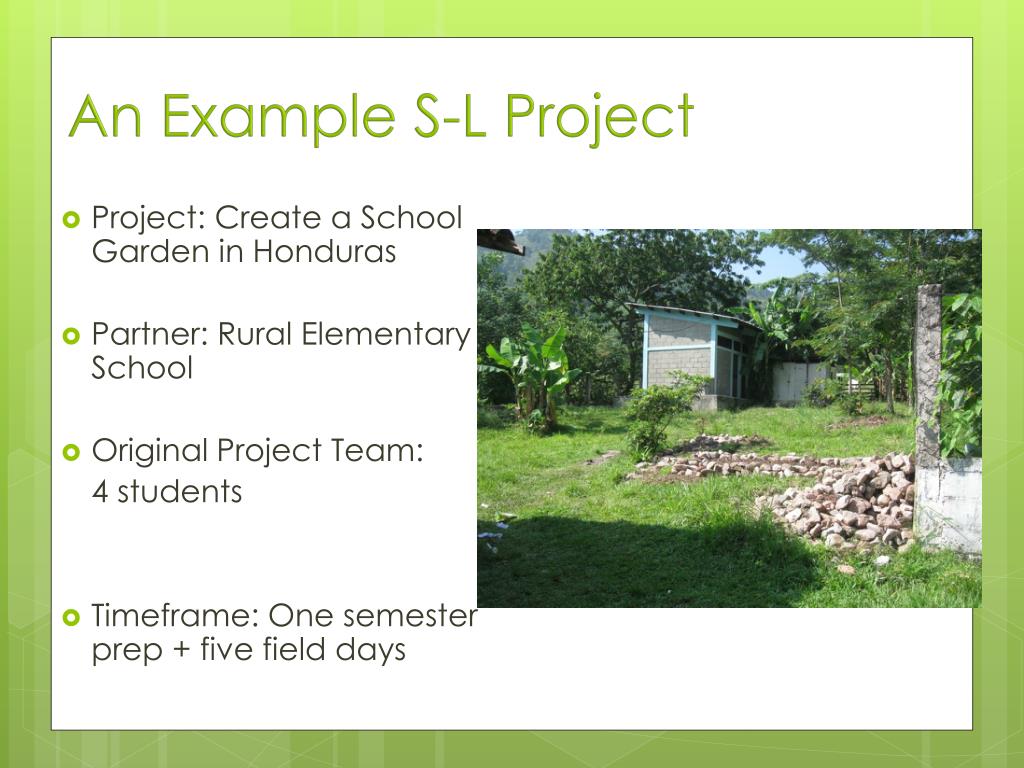 An Example S-L Project

Project: Create a School Garden in Honduras

Partner: Rural Elementary School

Original Project Team:
4 students

Timeframe: One semester prep + five field days